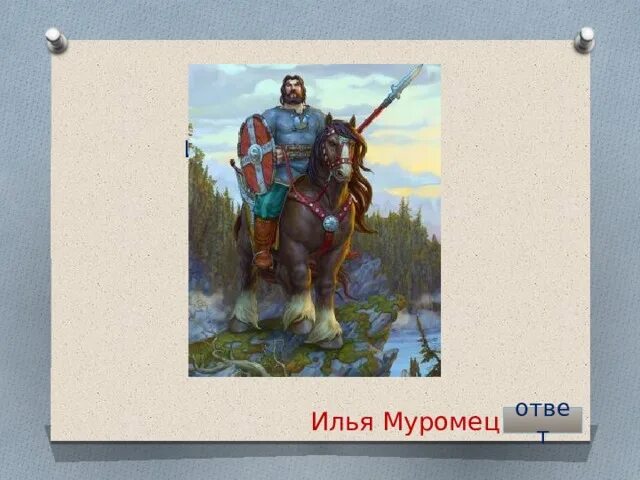 Илья Муромец

ответ